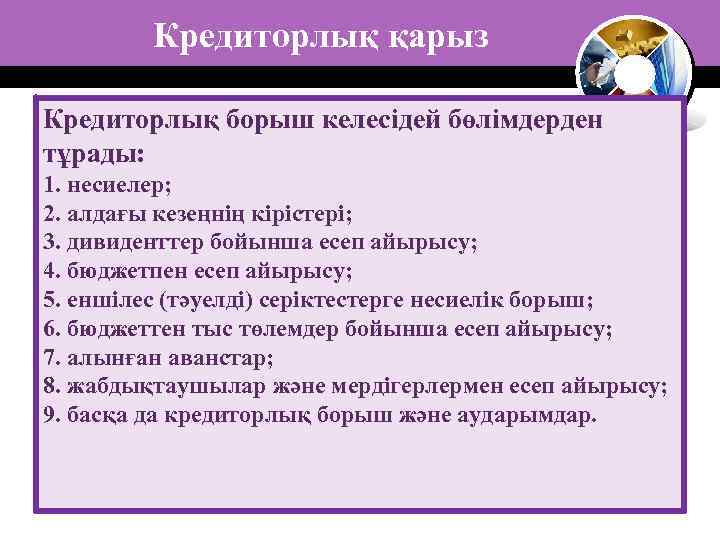 Кредиторлық қарыз

Кредиторлық борыш келесідей бөлімдерден тұрады:
1. несиелер;
2. алдағы кезеңнің кірістері;
3. дивиденттер бойынша есеп айырысу;
4. бюджетпен есеп айырысу;
5. еншілес (тәуелді) серіктестерге несиелік борыш;
6. бюджеттен тыс төлемдер бойынша есеп айырысу;
7. алынған аванстар;
8. жабдықтаушылар және мердігерлермен есеп айырысу;
9. басқа да кредиторлық борыш және аударымдар.